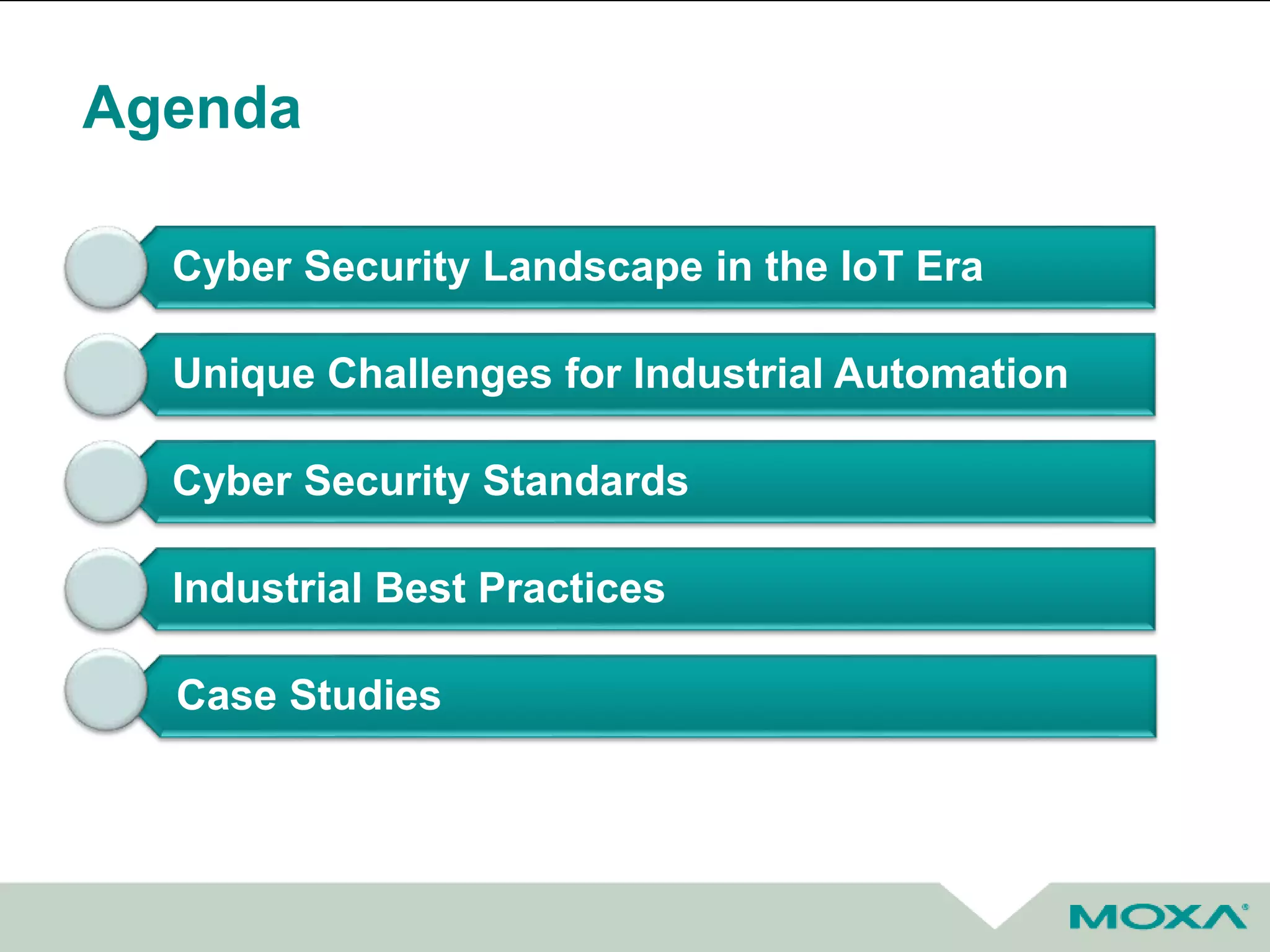 Agenda

Cyber Security Landscape in the IoT Era

Unique Challenges for Industrial Automation

Cyber Security Standards

Industrial Best Practices

Case Studies

MOXA®